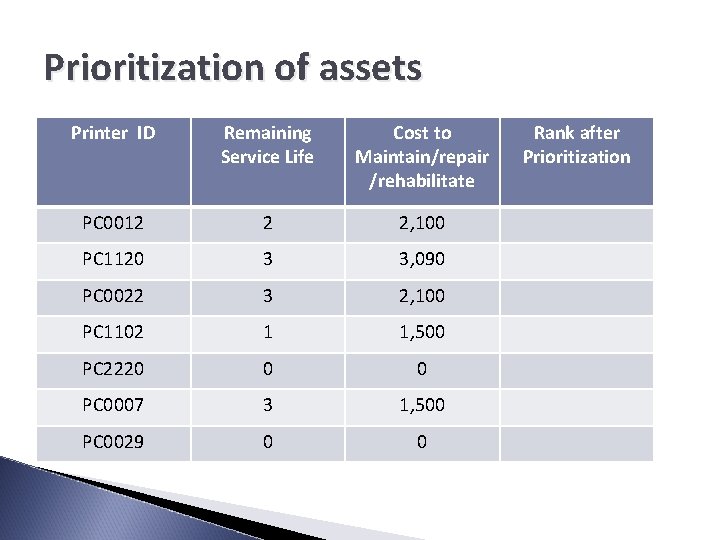 Prioritization of assets

| Printer ID | Remaining Service Life | Cost to Maintain/repair /rehabilitate | Rank after Prioritization |
|---|---|---|---|
| PC0012 | 2 | 2,100 | |
| PC1120 | 3 | 3,090 | |
| PC0022 | 3 | 2,100 | |
| PC1102 | 1 | 1,500 | |
| PC2220 | 0 | 0 | |
| PC0007 | 3 | 1,500 | |
| PC0029 | 0 | 0 | |